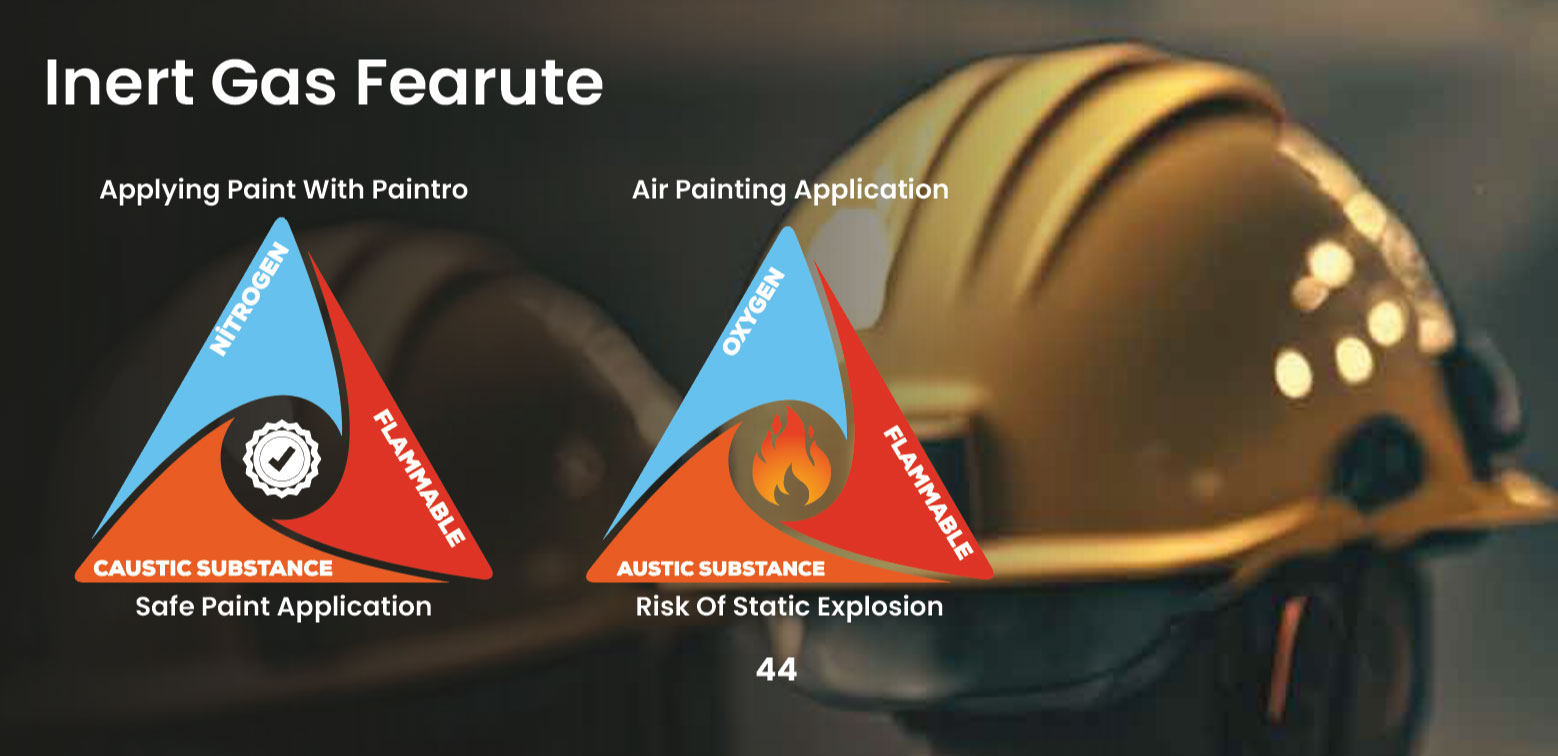 Inert Gas Fearute

Applying Paint With Paintro

NİTROGEN

FLAMMABLE

CAUSTIC SUBSTANCE

Safe Paint Application

Air Painting Application

OXYGEN

FLAMMABLE

AUSTIC SUBSTANCE

Risk Of Static Explosion

44